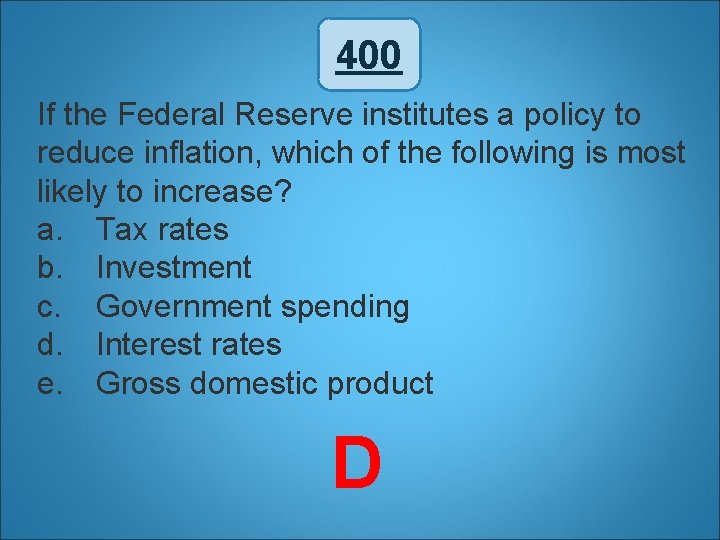 400

If the Federal Reserve institutes a policy to reduce inflation, which of the following is most likely to increase?
a. Tax rates
b. Investment
c. Government spending
d. Interest rates
e. Gross domestic product

D